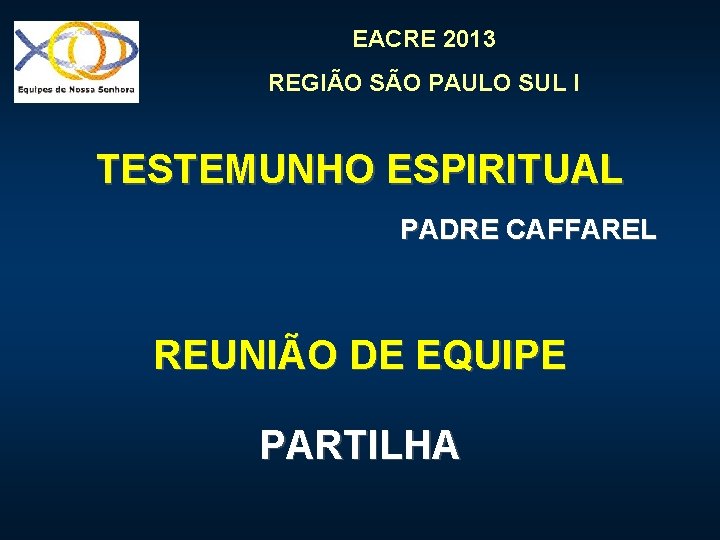 Equipes de Nossa Senhora

EACRE 2013

REGIÃO SÃO PAULO SUL I

TESTEMUNHO ESPIRITUAL

PADRE CAFFAREL

REUNIÃO DE EQUIPE

PARTILHA